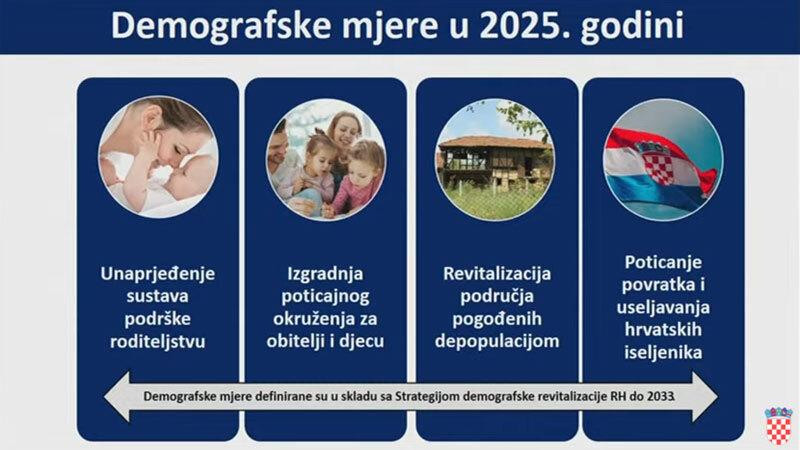 Demografske mjere u 2025. godini

Unaprjeđenje sustava podrške roditeljstvu

Izgradnja poticajnog okruženja za obitelji i djecu

Revitalizacija područja pogođenih depopulacijom

Poticanje povratka i useljavanja hrvatskih iseljenika

Demografske mjere definirane su u skladu sa Strategijom demografske revitalizacije RH do 2033.